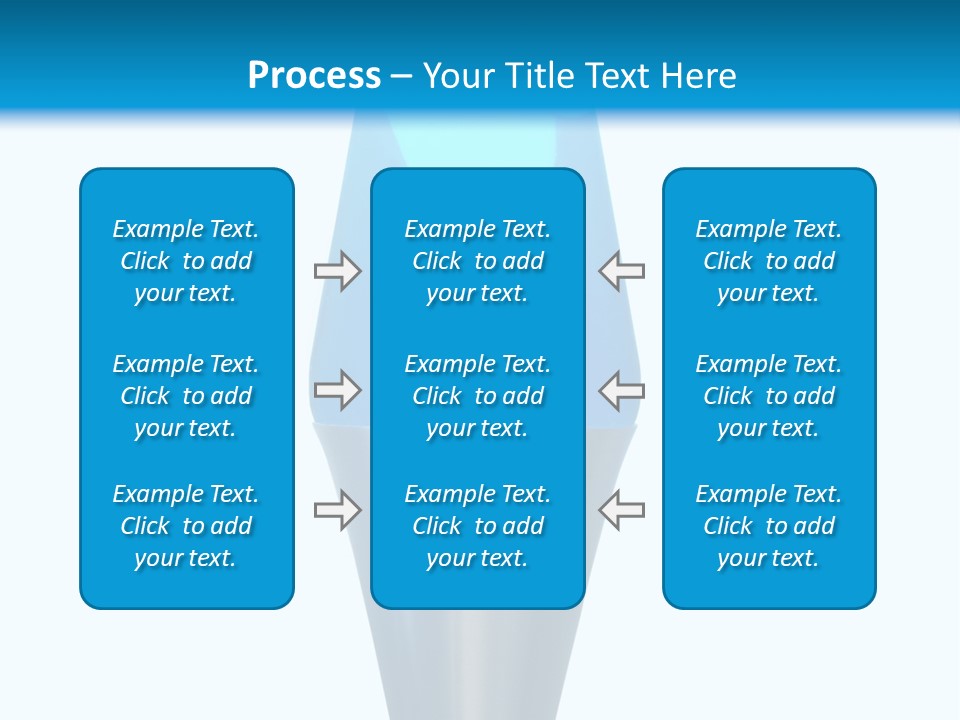 Process – Your Title Text Here

Example Text. Click to add your text.

Example Text. Click to add your text.

Example Text. Click to add your text.

Example Text. Click to add your text.

Example Text. Click to add your text.

Example Text. Click to add your text.

Example Text. Click to add your text.

Example Text. Click to add your text.

Example Text. Click to add your text.